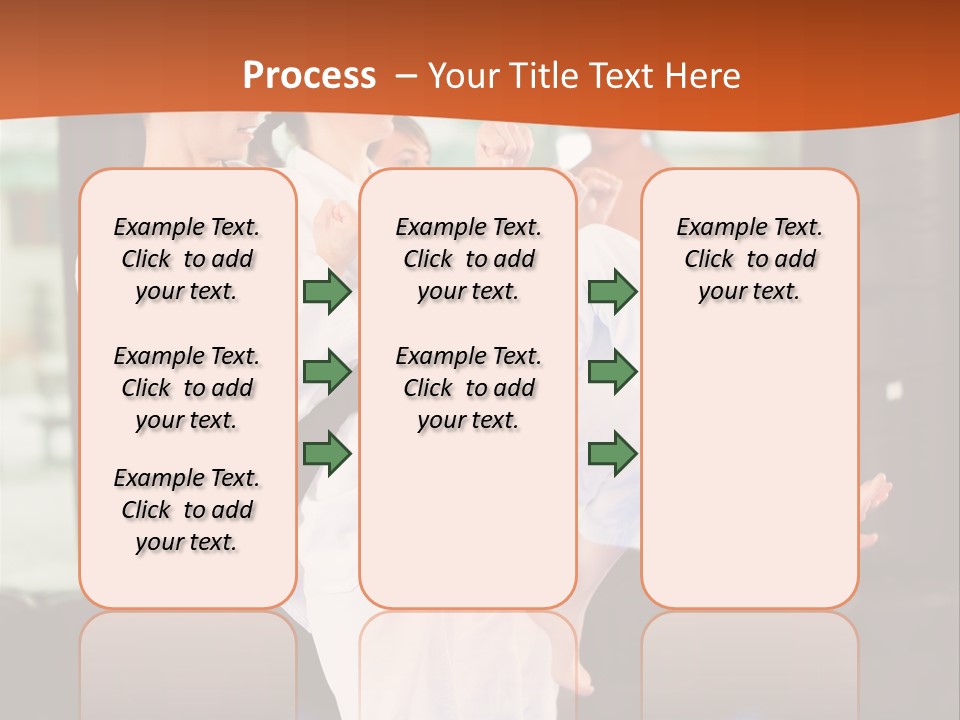 Process – Your Title Text Here

Example Text. Click to add your text.

Example Text. Click to add your text.

Example Text. Click to add your text.

Example Text. Click to add your text.

Example Text. Click to add your text.

Example Text. Click to add your text.